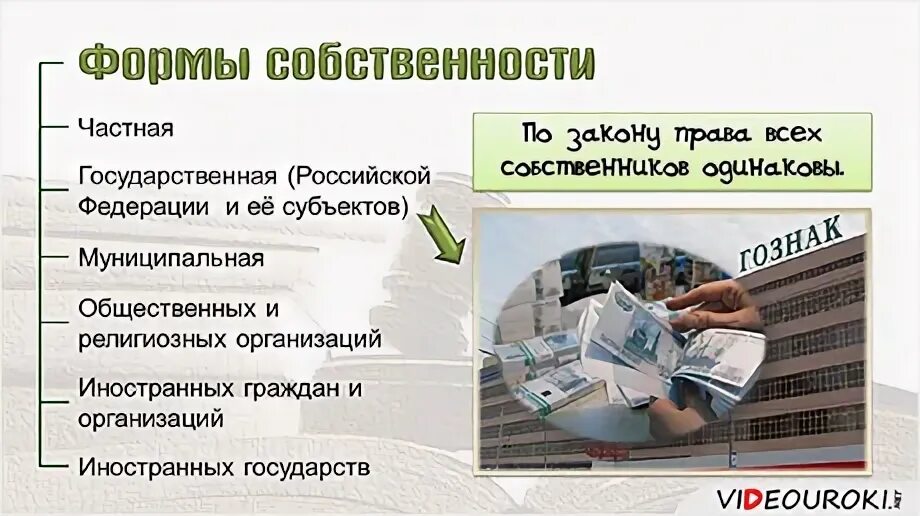 Формы собственности

Частная

Государственная (Российской Федерации и её субъектов)

Муниципальная

Общественных и религиозных организаций

Иностранных граждан и организаций

Иностранных государств

По закону права всех собственников одинаковы.

ГОЗНАК

VIDEOUROKI.NET